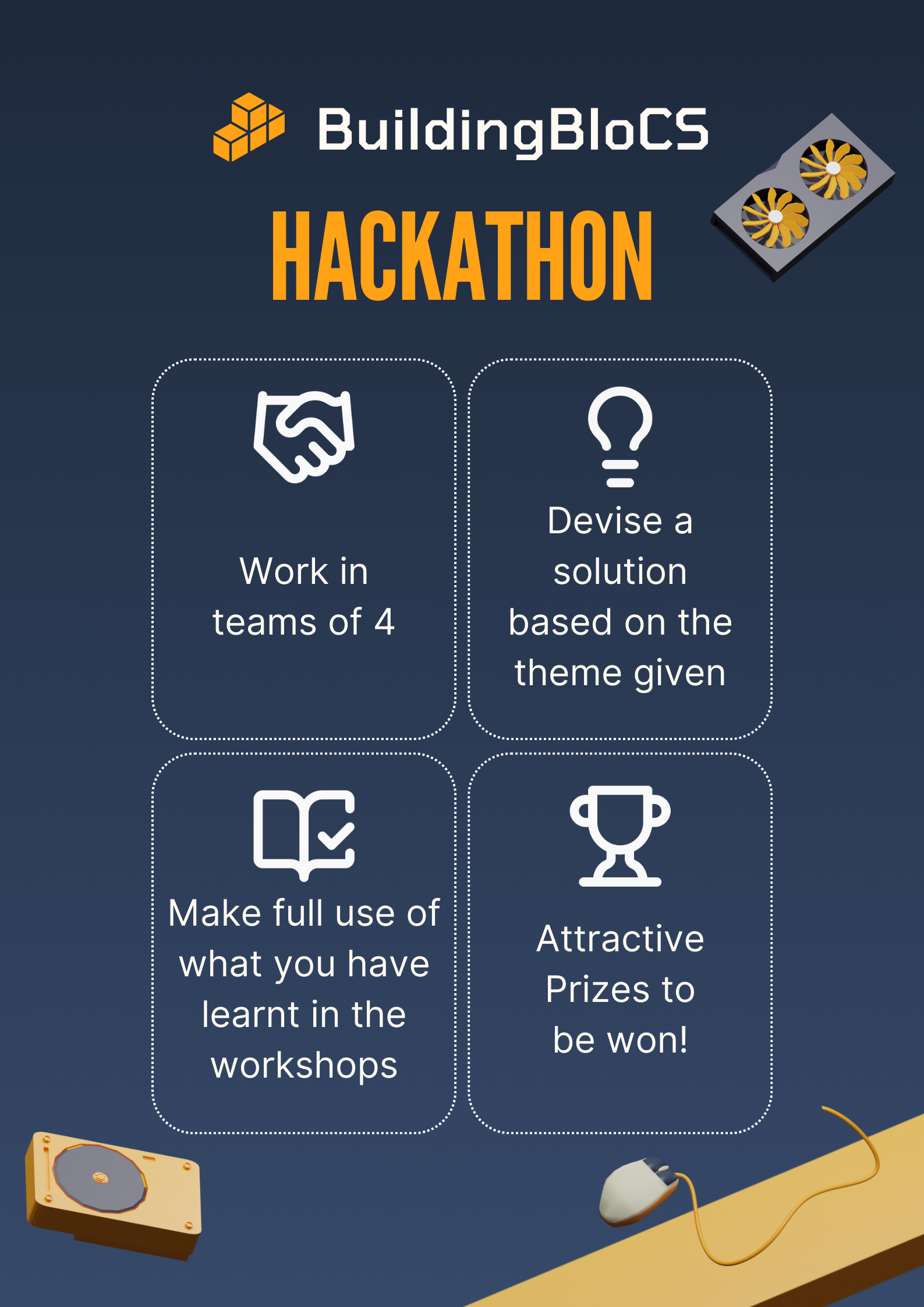 BuildingBloCS

HACKATHON

Work in teams of 4

Devise a solution based on the theme given

Make full use of what you have learnt in the workshops

Attractive Prizes to be won!